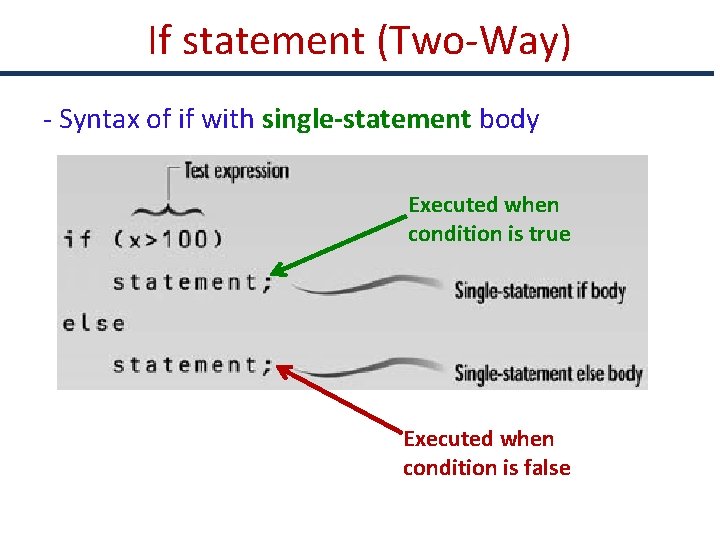 If statement (Two-Way)

- Syntax of if with single-statement body

Test expression

if (x>100)

statement;

else

statement;

Executed when condition is true

Single-statement if body

Single-statement else body

Executed when condition is false